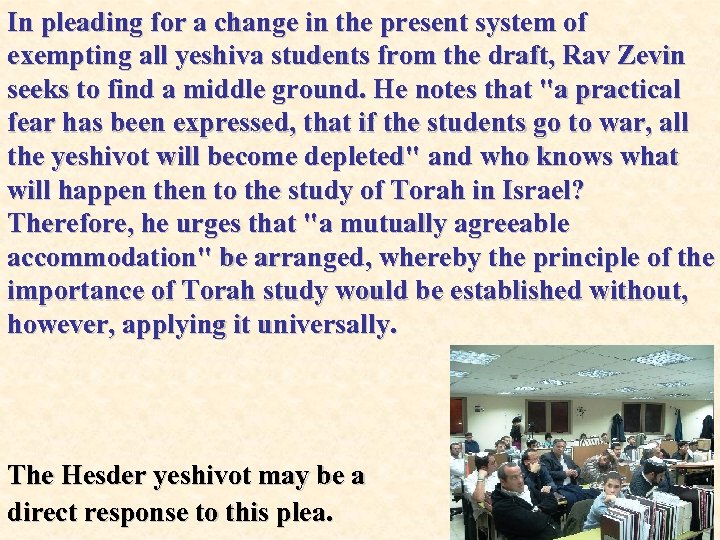 In pleading for a change in the present system of exempting all yeshiva students from the draft, Rav Zevin seeks to find a middle ground. He notes that "a practical fear has been expressed, that if the students go to war, all the yeshivot will become depleted" and who knows what will happen then to the study of Torah in Israel? Therefore, he urges that "a mutually agreeable accommodation" be arranged, whereby the principle of the importance of Torah study would be established without, however, applying it universally.

The Hesder yeshivot may be a direct response to this plea.